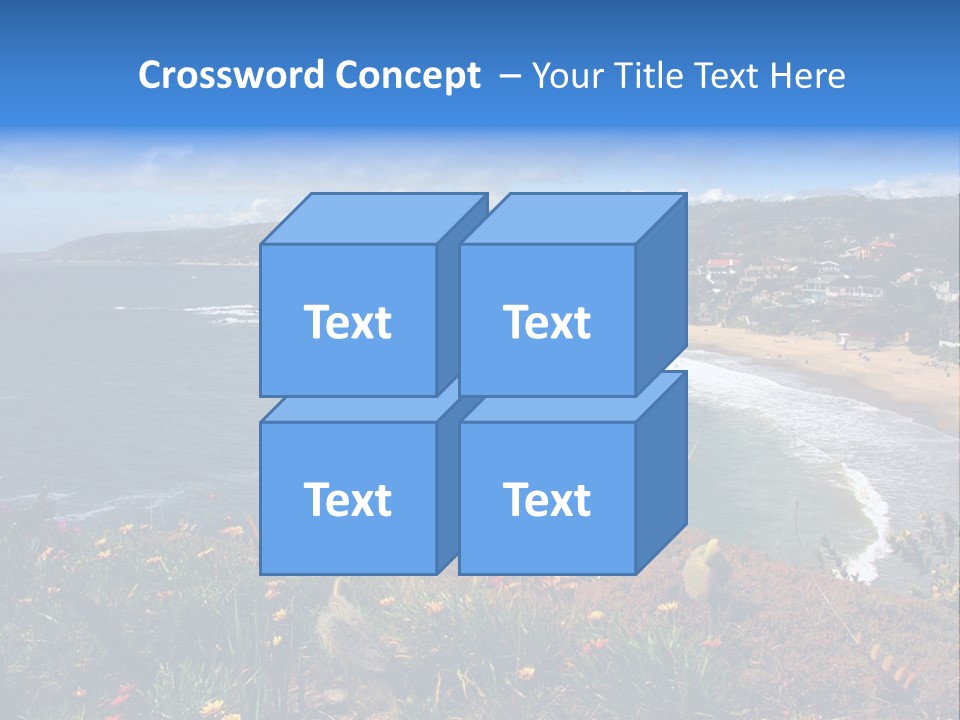 Crossword Concept – Your Title Text Here

Text

Text

Text

Text